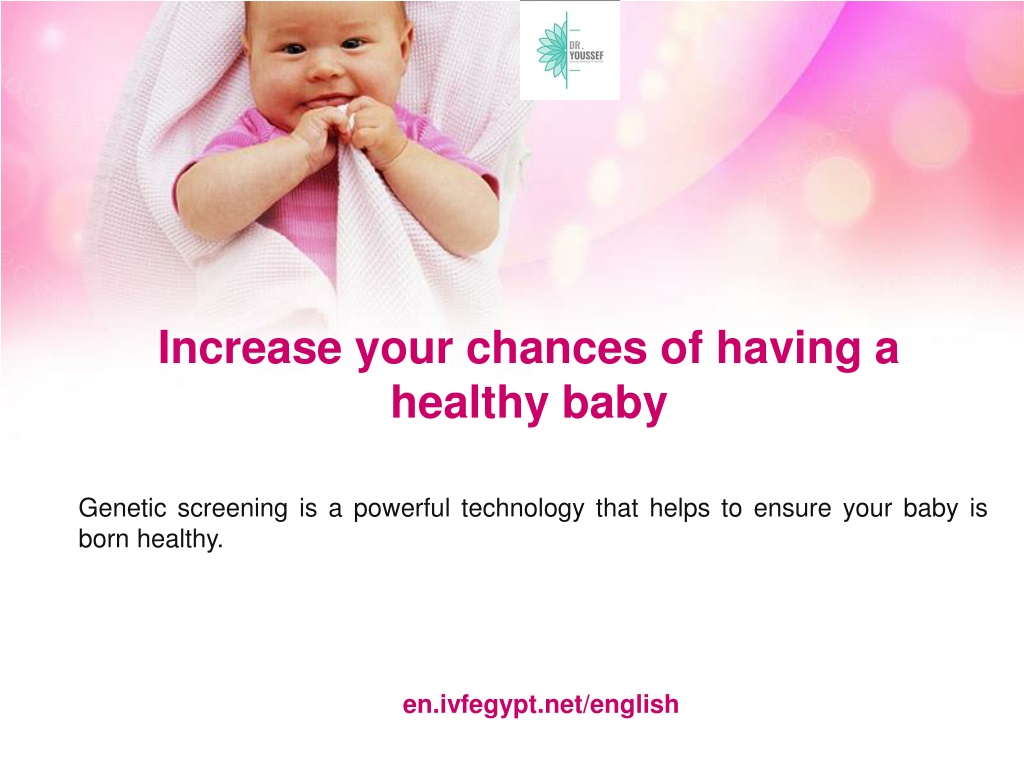 DR. YOUSSEF

Increase your chances of having a healthy baby

Genetic screening is a powerful technology that helps to ensure your baby is born healthy.

en.ivfegypt.net/english